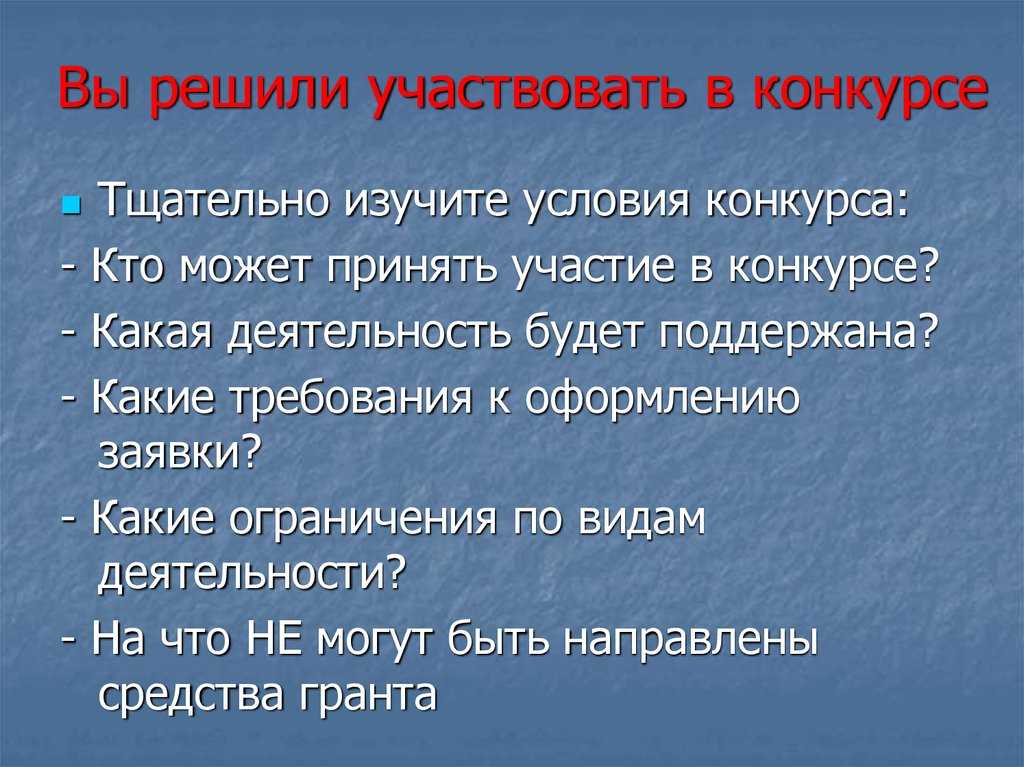 Вы решили участвовать в конкурсе

Тщательно изучите условия конкурса:

- Кто может принять участие в конкурсе?

- Какая деятельность будет поддержана?

- Какие требования к оформлению заявки?

- Какие ограничения по видам деятельности?

- На что НЕ могут быть направлены средства гранта